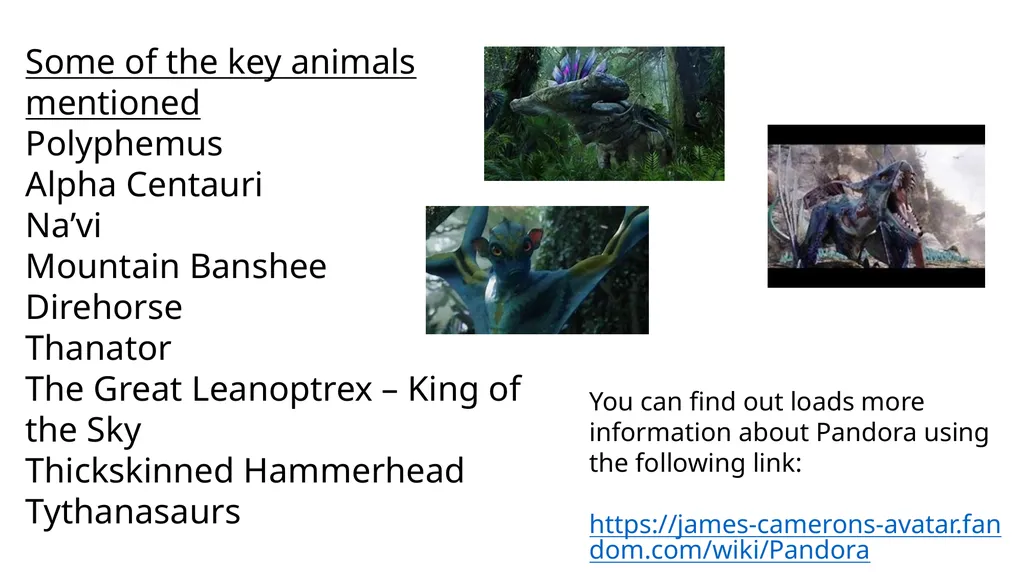 Some of the key animals mentioned
Polyphemus
Alpha Centauri
Na'vi
Mountain Banshee
Direhorse
Thanator
The Great Leanoptrex – King of the Sky
Thickskinned Hammerhead
Tythanasaurs

You can find out loads more information about Pandora using the following link:

https://james-camerons-avatar.fandom.com/wiki/Pandora